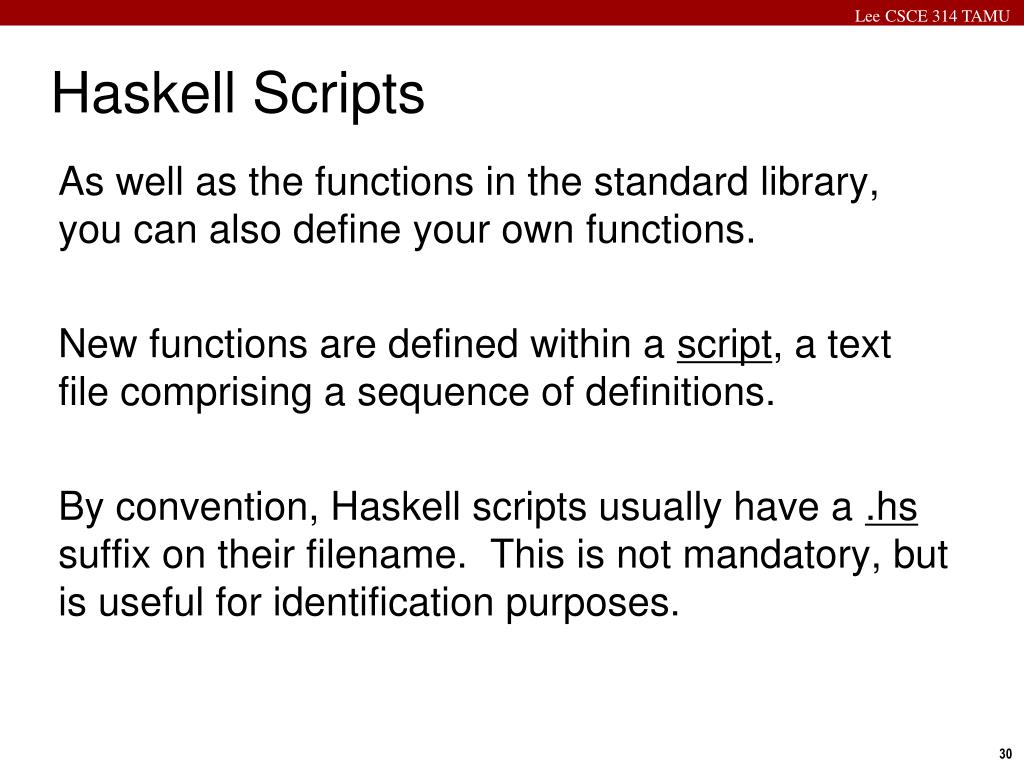 Lee CSCE 314 TAMU

Haskell Scripts

As well as the functions in the standard library, you can also define your own functions.

New functions are defined within a script, a text file comprising a sequence of definitions.

By convention, Haskell scripts usually have a .hs suffix on their filename. This is not mandatory, but is useful for identification purposes.

30